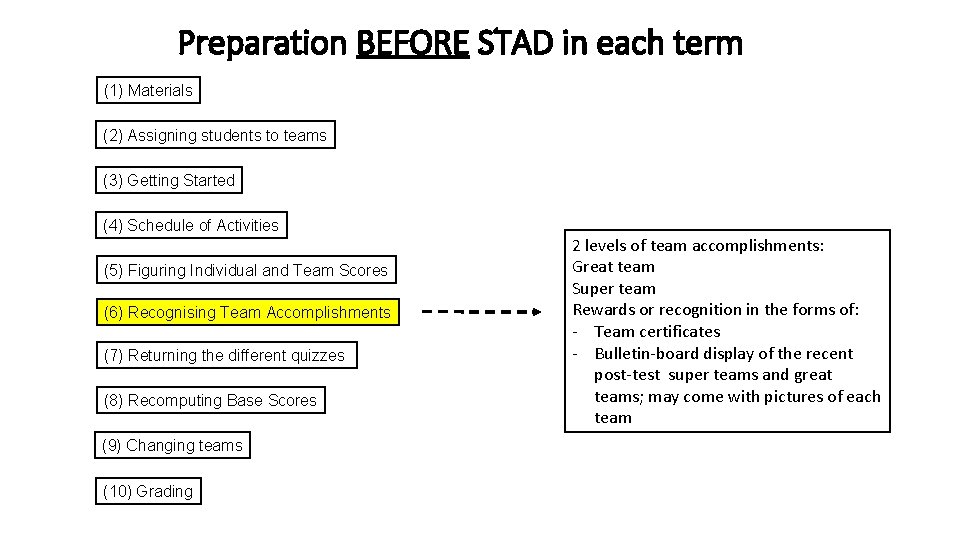 Preparation BEFORE STAD in each term

(1) Materials

(2) Assigning students to teams

(3) Getting Started

(4) Schedule of Activities

(5) Figuring Individual and Team Scores

(6) Recognising Team Accomplishments

(7) Returning the different quizzes

(8) Recomputing Base Scores

(9) Changing teams

(10) Grading

2 levels of team accomplishments:
Great team
Super team
Rewards or recognition in the forms of:
- Team certificates
- Bulletin-board display of the recent post-test super teams and great teams; may come with pictures of each team